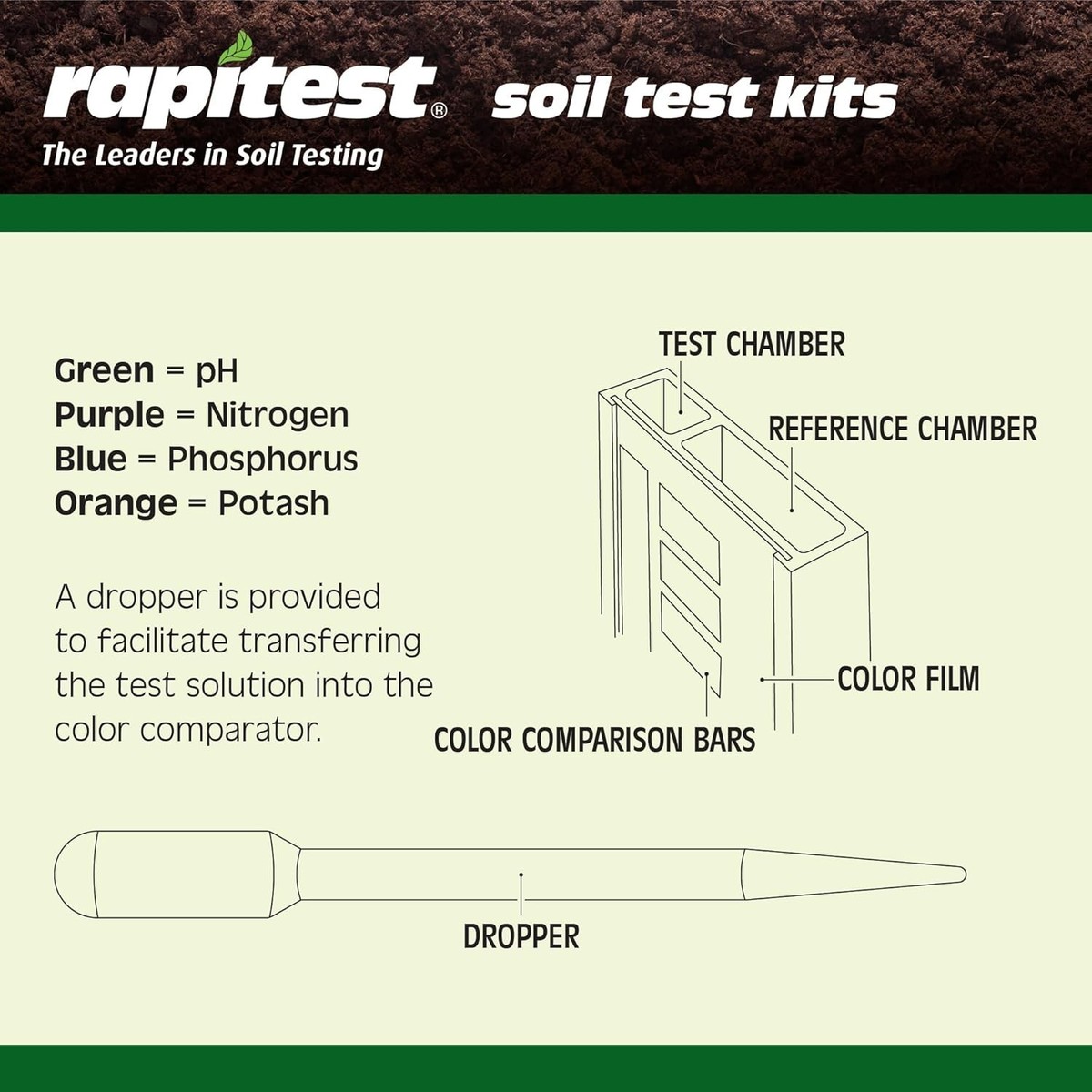 rapitest® soil test kits
The Leaders in Soil Testing

Green = pH
Purple = Nitrogen
Blue = Phosphorus
Orange = Potash

A dropper is provided to facilitate transferring the test solution into the color comparator.

TEST CHAMBER
REFERENCE CHAMBER
COLOR FILM
COLOR COMPARISON BARS

DROPPER